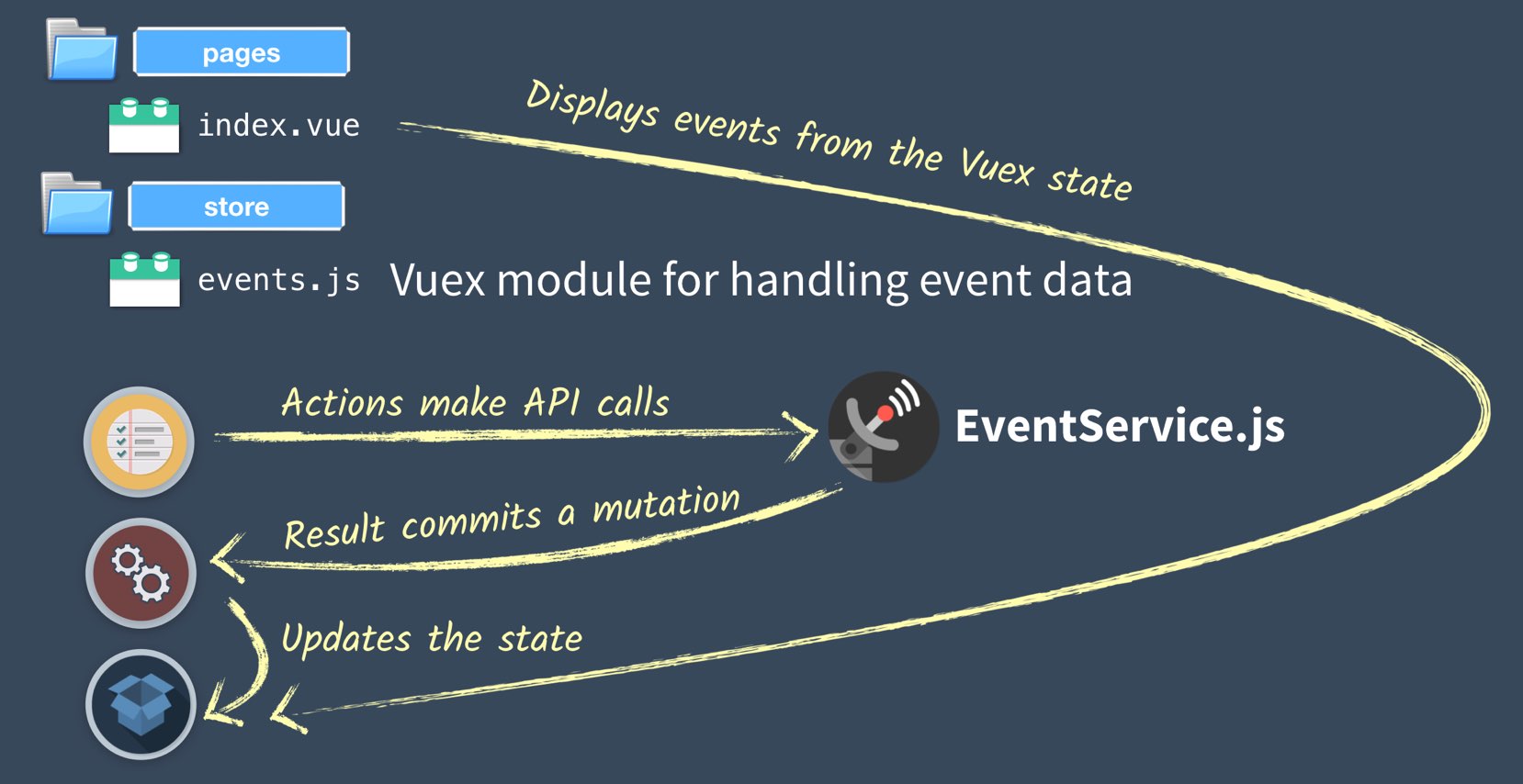 pages

index.vue

Displays events from the Vuex state

store

events.js

Vuex module for handling event data

Actions make API calls

EventService.js

Result commits a mutation

Updates the state